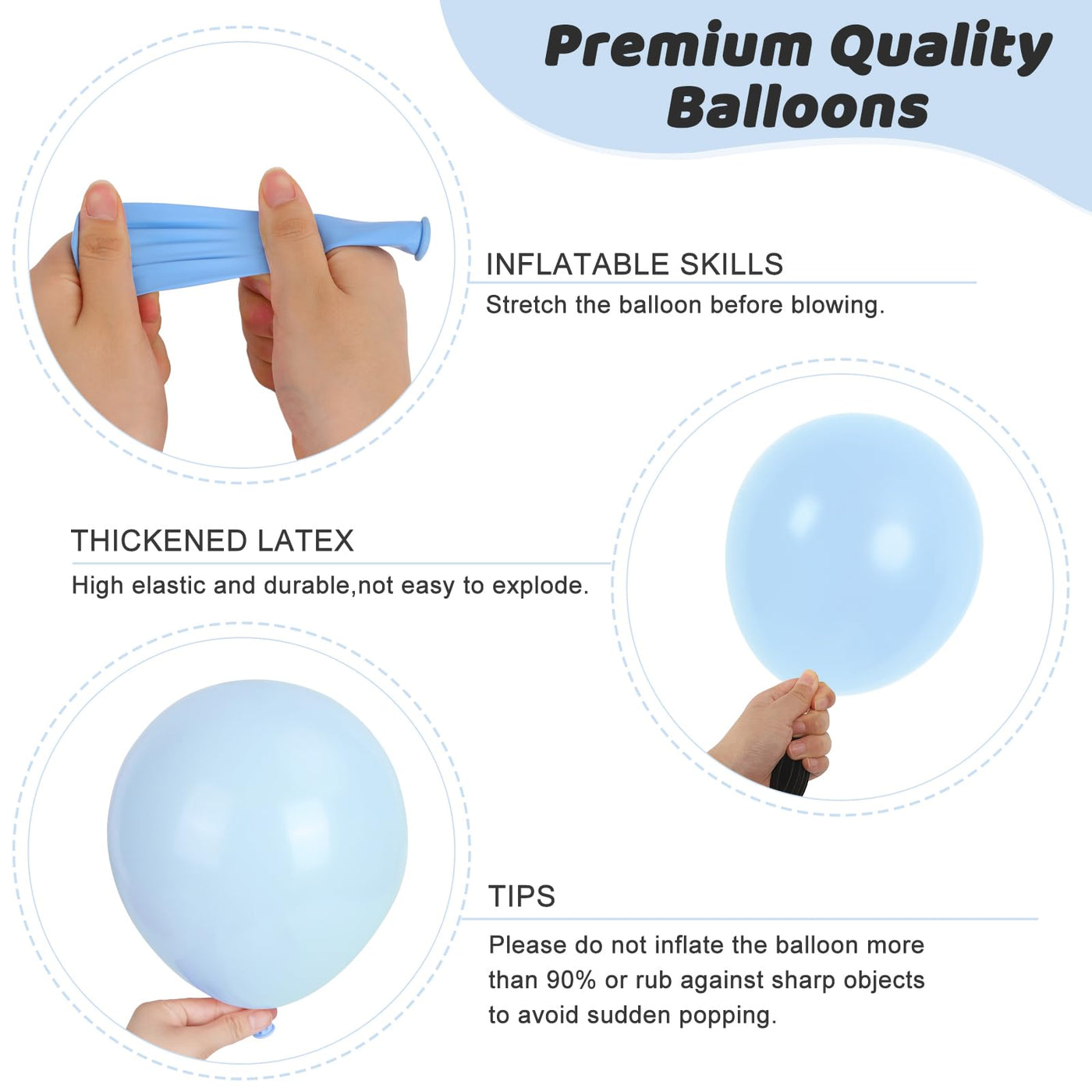 Premium Quality Balloons

INFLATABLE SKILLS

Stretch the balloon before blowing.

THICKENED LATEX

High elastic and durable,not easy to explode.

TIPS

Please do not inflate the balloon more than 90% or rub against sharp objects to avoid sudden popping.